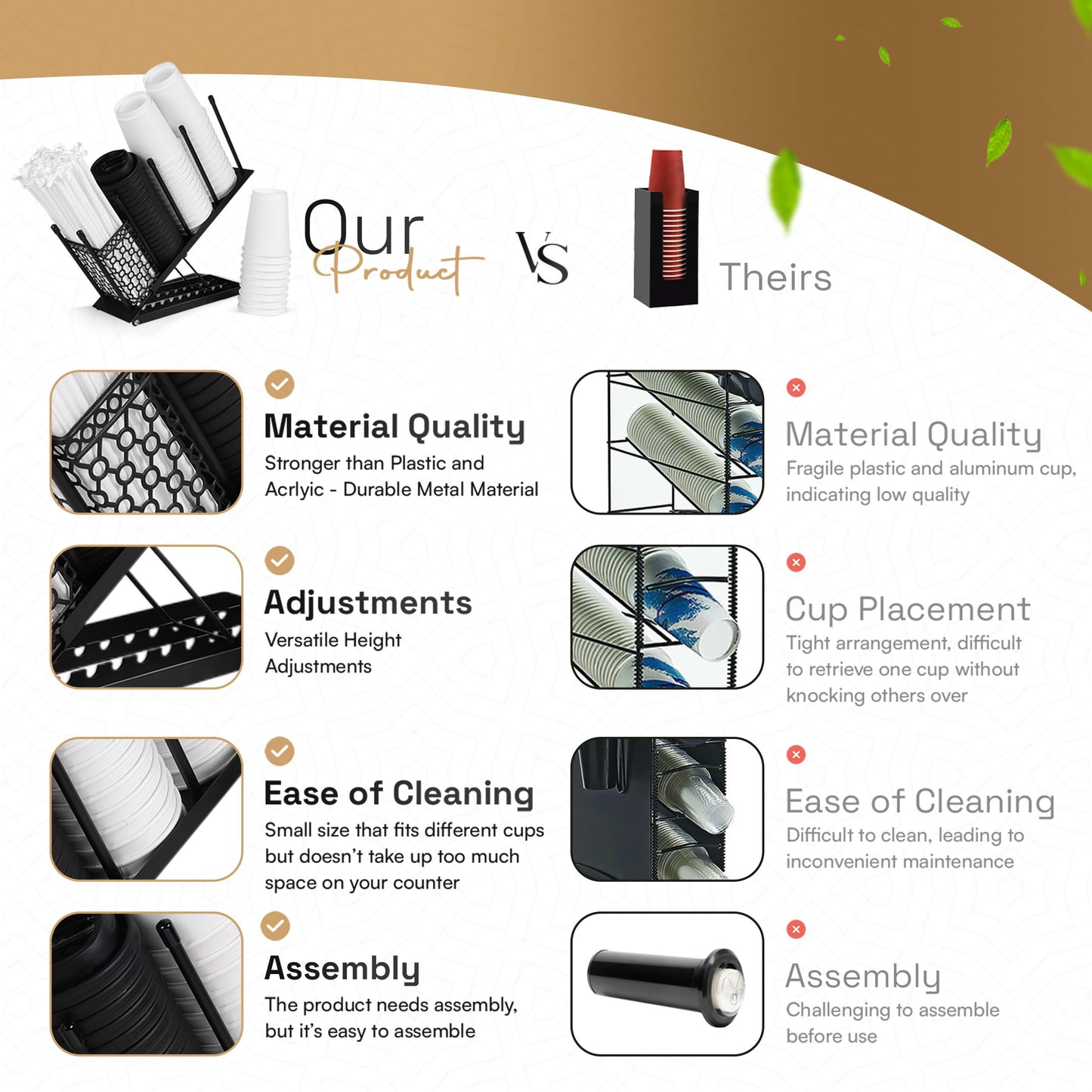 Our Product VS Theirs

Material Quality
Stronger than Plastic and Acrlyic - Durable Metal Material

Adjustments
Versatile Height Adjustments

Ease of Cleaning
Small size that fits different cups but doesn't take up too much space on your counter

Assembly
The product needs assembly, but it's easy to assemble

Material Quality
Fragile plastic and aluminum cup, indicating low quality

Cup Placement
Tight arrangement, difficult to retrieve one cup without knocking others over

Ease of Cleaning
Difficult to clean, leading to inconvenient maintenance

Assembly
Challenging to assemble before use